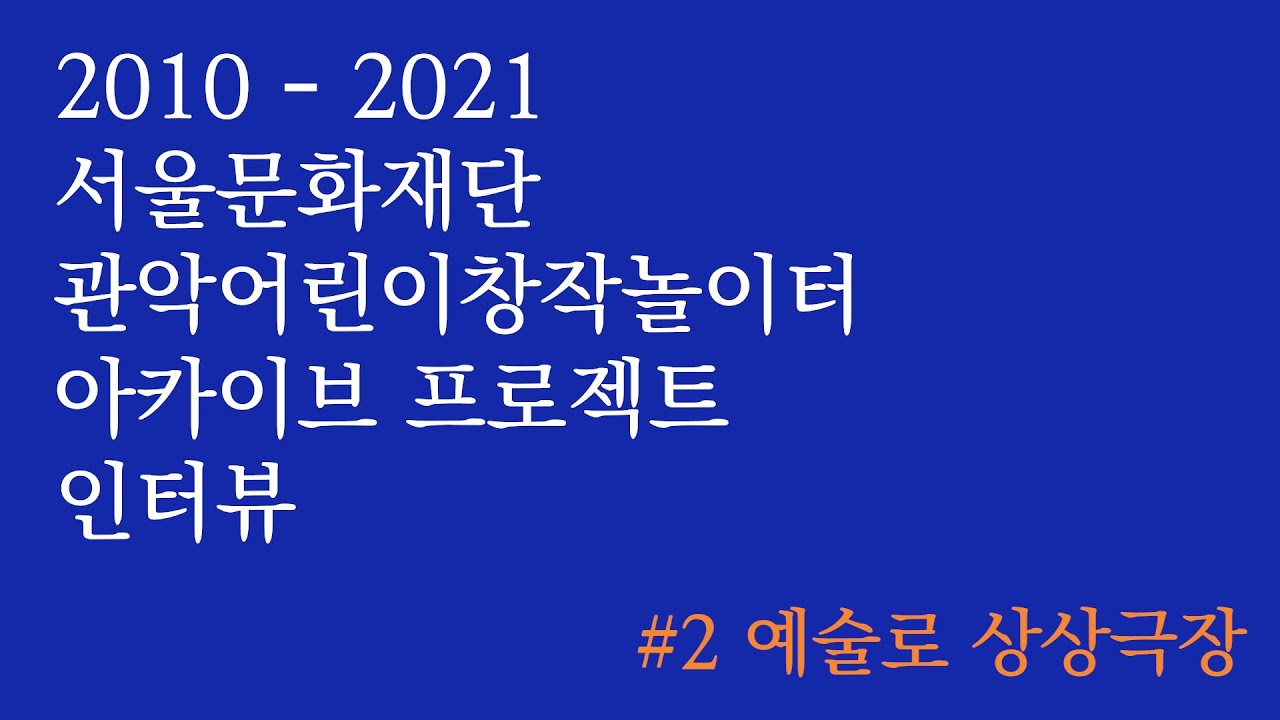 2010 - 2021
서울문화재단
관악어린이창작놀이터
아카이브 프로젝트
인터뷰

#2 예술로 상상극장